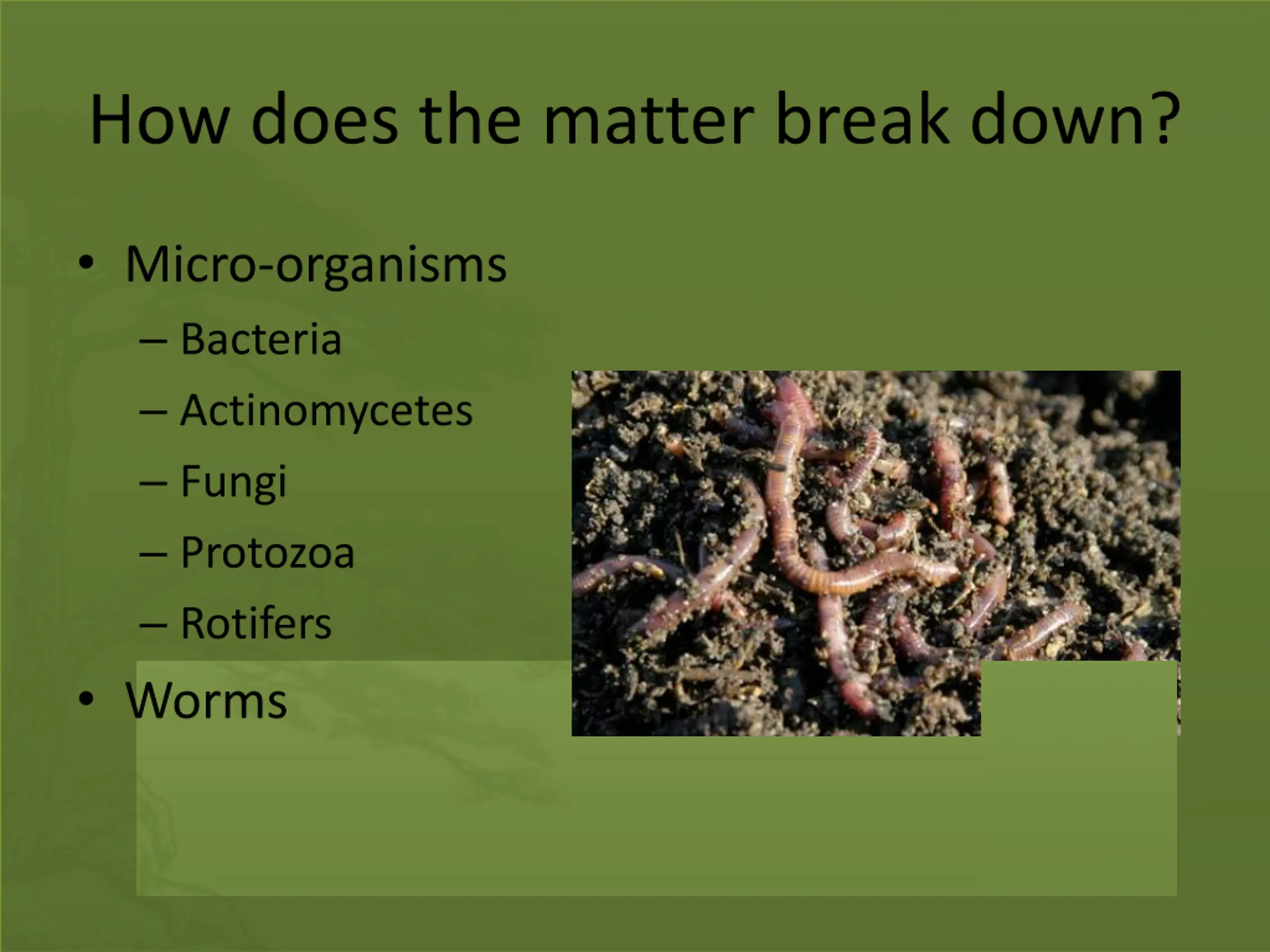 How does the matter break down?

• Micro-organisms
– Bacteria
– Actinomycetes
– Fungi
– Protozoa
– Rotifers
• Worms